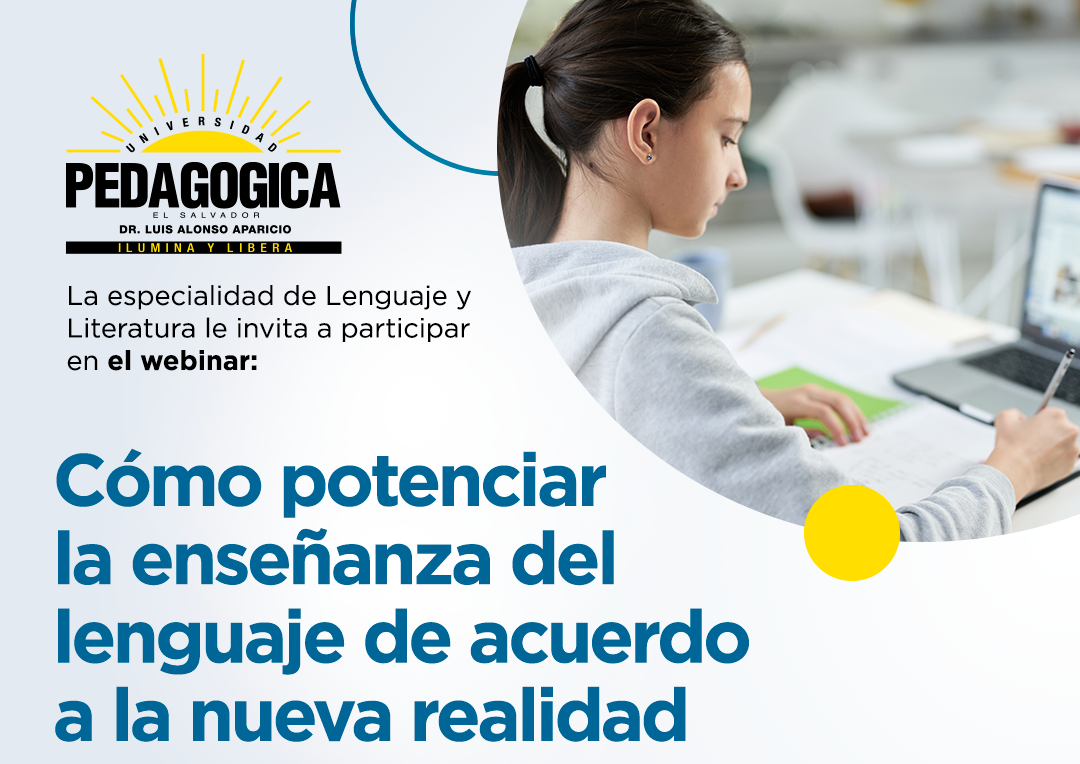 UNIVERSIDAD
PEDAGOGICA
EL SALVADOR
DR. LUIS ALONSO APARICIO
ILUMINA Y LIBERA

La especialidad de Lenguaje y Literatura le invita a participar en el webinar:

Cómo potenciar la enseñanza del lenguaje de acuerdo a la nueva realidad